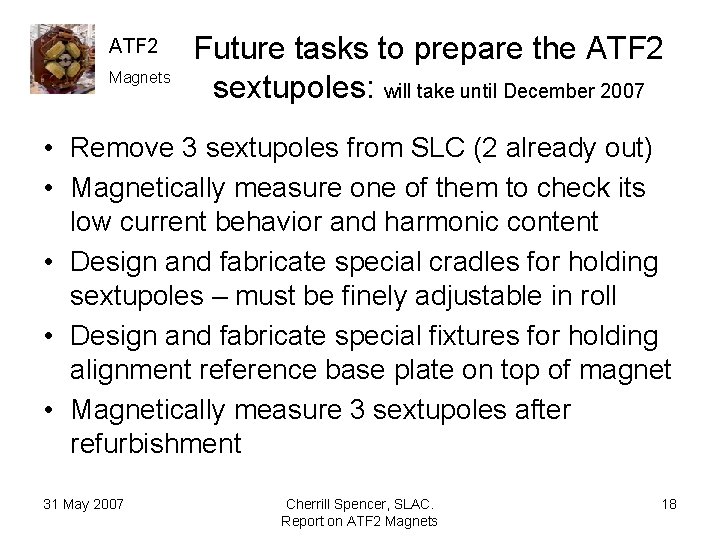 ATF2
Magnets

Future tasks to prepare the ATF2 sextupoles: will take until December 2007

• Remove 3 sextupoles from SLC (2 already out)
• Magnetically measure one of them to check its low current behavior and harmonic content
• Design and fabricate special cradles for holding sextupoles – must be finely adjustable in roll
• Design and fabricate special fixtures for holding alignment reference base plate on top of magnet
• Magnetically measure 3 sextupoles after refurbishment

31 May 2007

Cherrill Spencer, SLAC. Report on ATF2 Magnets

18